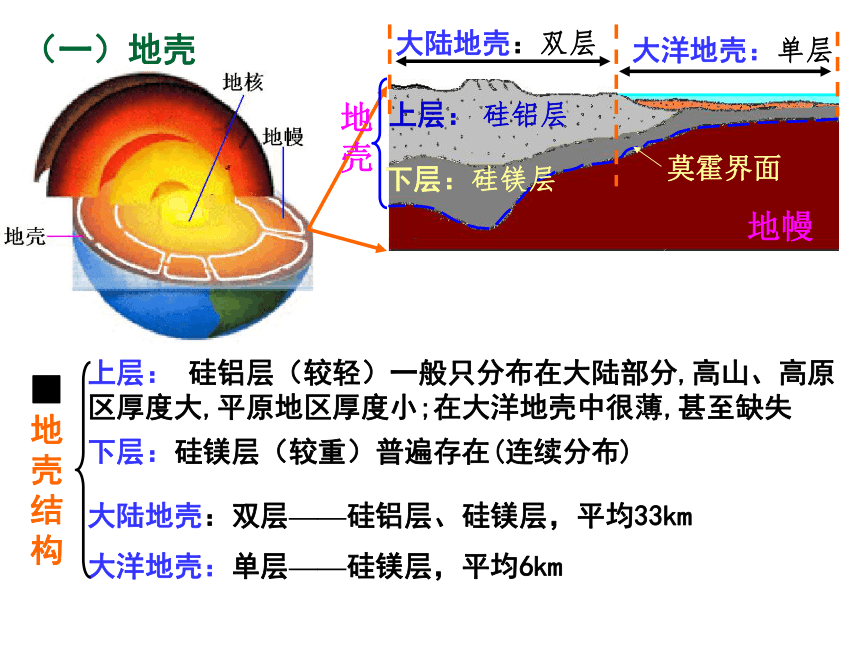 （一）地壳

地核
地幔
地壳

大陆地壳：双层
大洋地壳：单层
地壳
上层：硅铝层
下层：硅镁层
莫霍界面
地幔

■ 地壳结构

上层： 硅铝层（较轻）一般只分布在大陆部分，高山、高原区厚度大，平原地区厚度小；在大洋地壳中很薄，甚至缺失

下层：硅镁层（较重）普遍存在（连续分布）

大陆地壳：双层——硅铝层、硅镁层，平均33km

大洋地壳：单层——硅镁层，平均6km